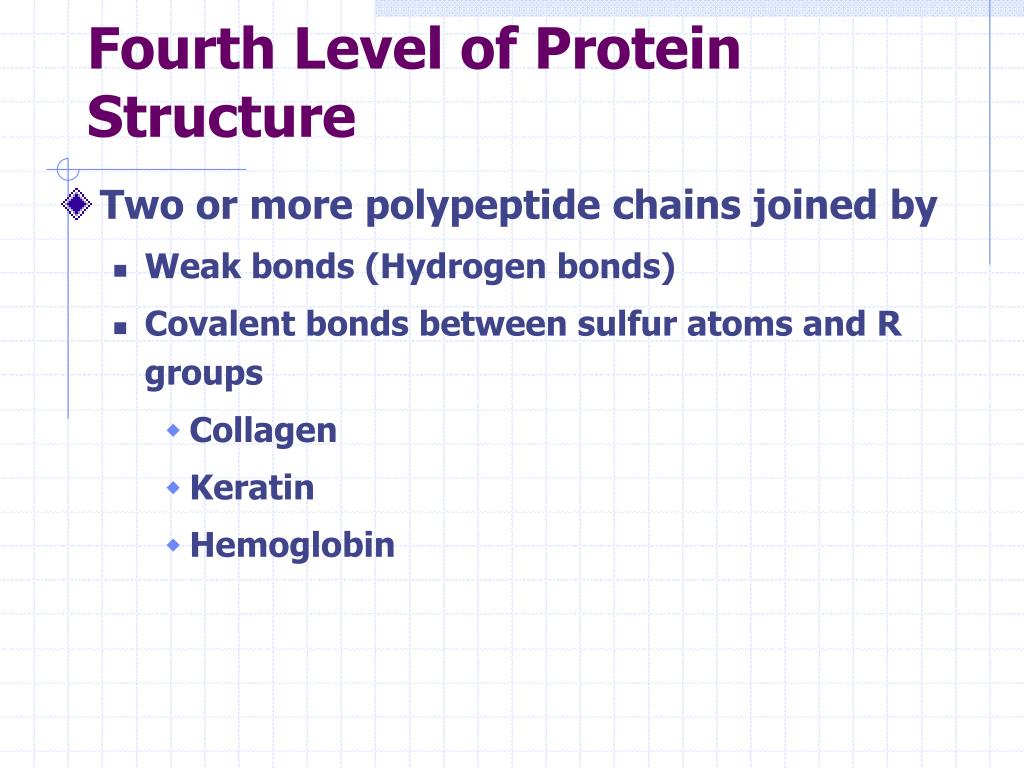 Fourth Level of Protein Structure

Two or more polypeptide chains joined by

Weak bonds (Hydrogen bonds)

Covalent bonds between sulfur atoms and R groups

Collagen

Keratin

Hemoglobin